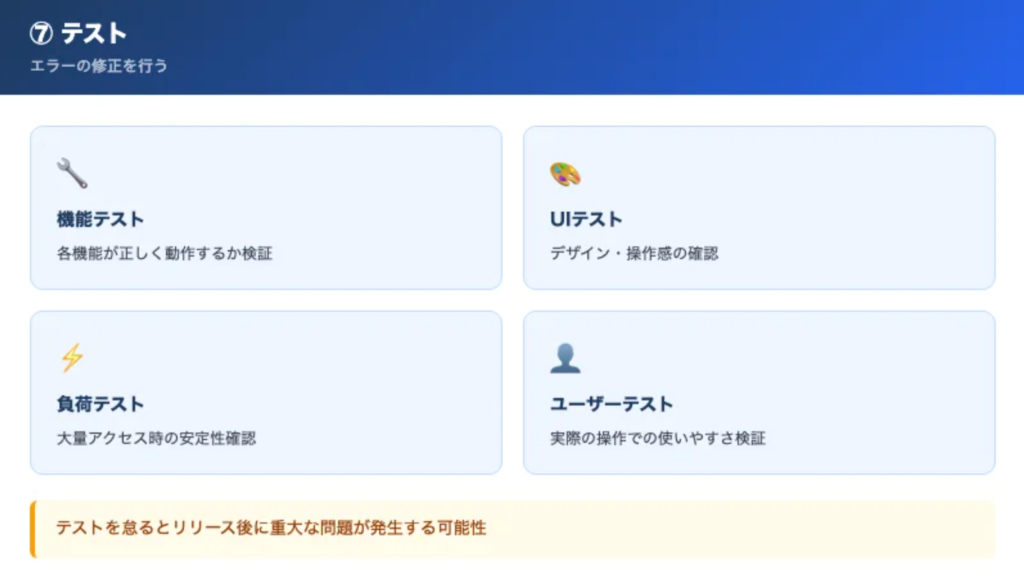 ⑦ テスト
エラーの修正を行う

機能テスト
各機能が正しく動作するか検証

UIテスト
デザイン・操作感の確認

負荷テスト
大量アクセス時の安定性確認

ユーザーテスト
実際の操作での使いやすさ検証

テストを怠るとリリース後に重大な問題が発生する可能性